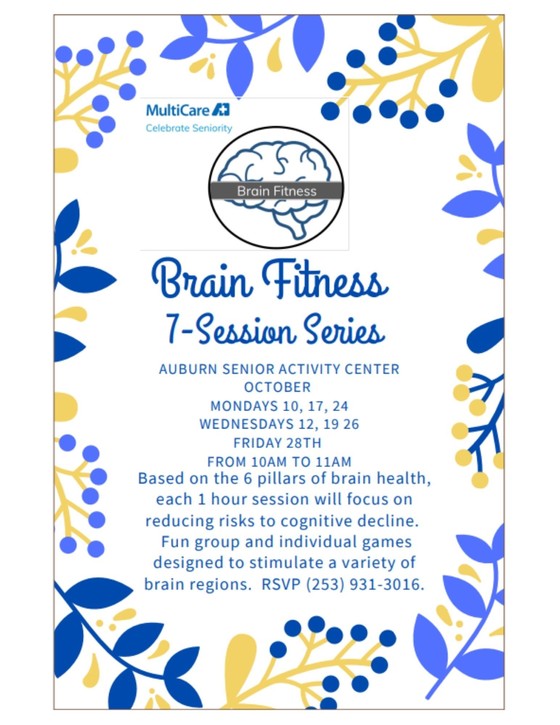 MultiCare
Celebrate Seniority

Brain Fitness

Brain Fitness
7-Session Series

AUBURN SENIOR ACTIVITY CENTER
OCTOBER
MONDAYS 10, 17, 24
WEDNESDAYS 12, 19 26
FRIDAY 28TH
FROM 10AM TO 11AM

Based on the 6 pillars of brain health, each 1 hour session will focus on reducing risks to cognitive decline. Fun group and individual games designed to stimulate a variety of brain regions. RSVP (253) 931-3016.